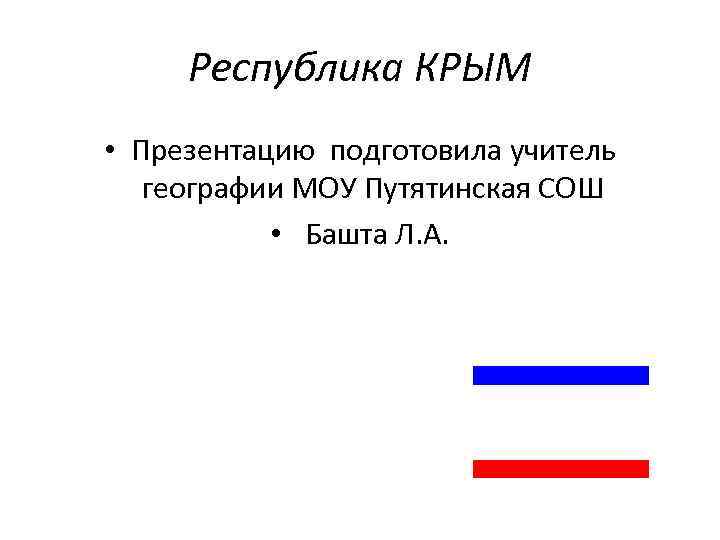 Республика КРЫМ

• Презентацию подготовила учитель географии МОУ Путятинская СОШ

• Башта Л.А.